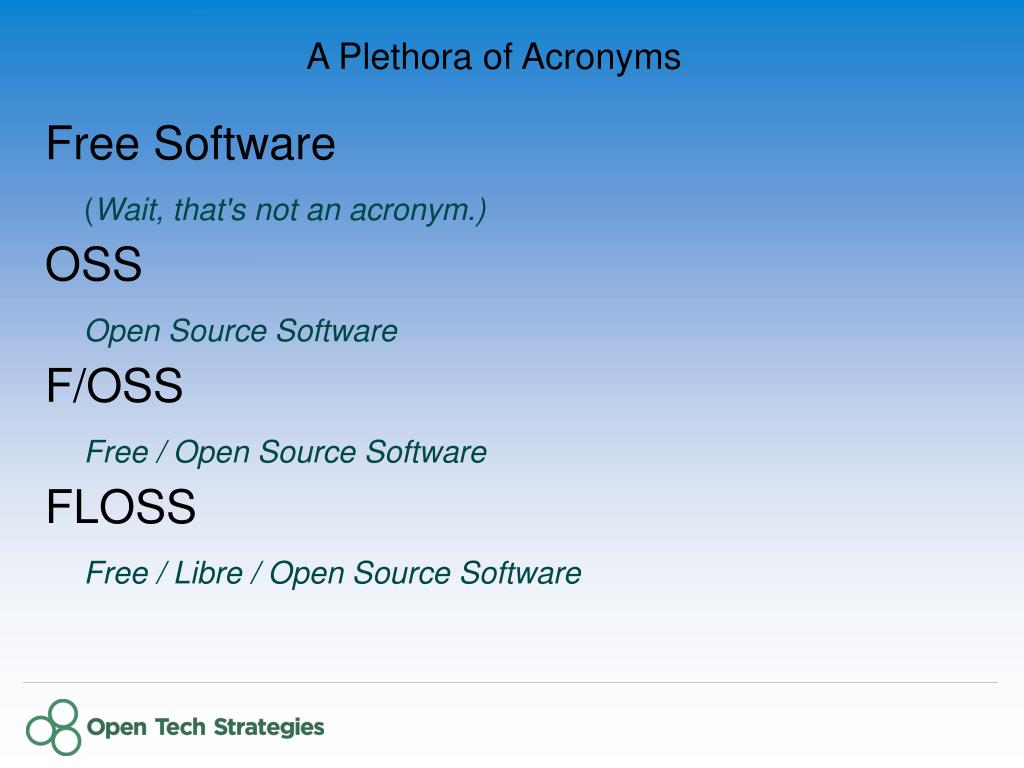 A Plethora of Acronyms

Free Software

(Wait, that's not an acronym.)

OSS

Open Source Software

F/OSS

Free / Open Source Software

FLOSS

Free / Libre / Open Source Software

Open Tech Strategies